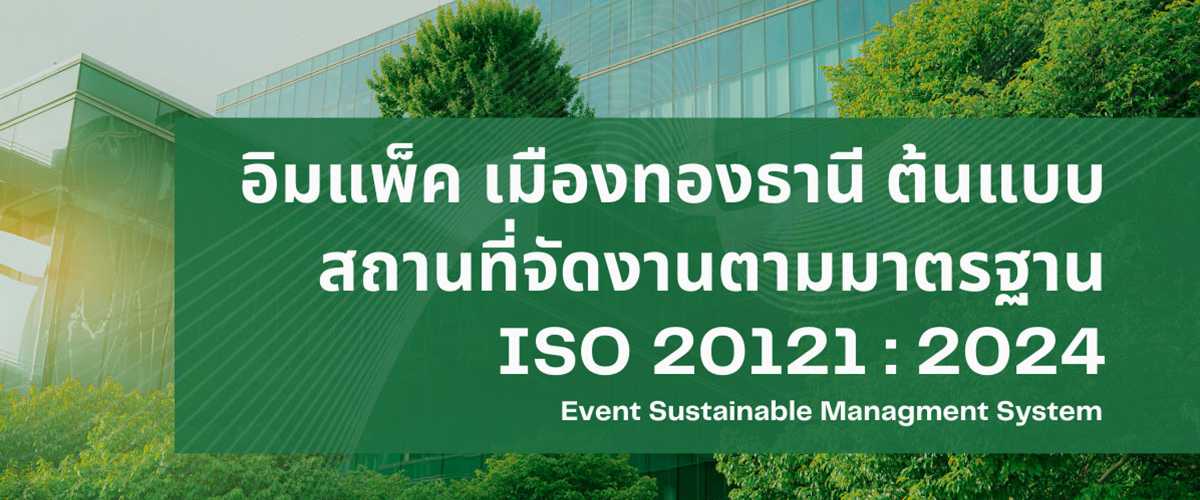 อิมแพ็ค เมืองทองธานี ต้นแบบ สถานที่จัดงานตามมาตรฐาน ISO 20121 : 2024

Event Sustainable Managment System